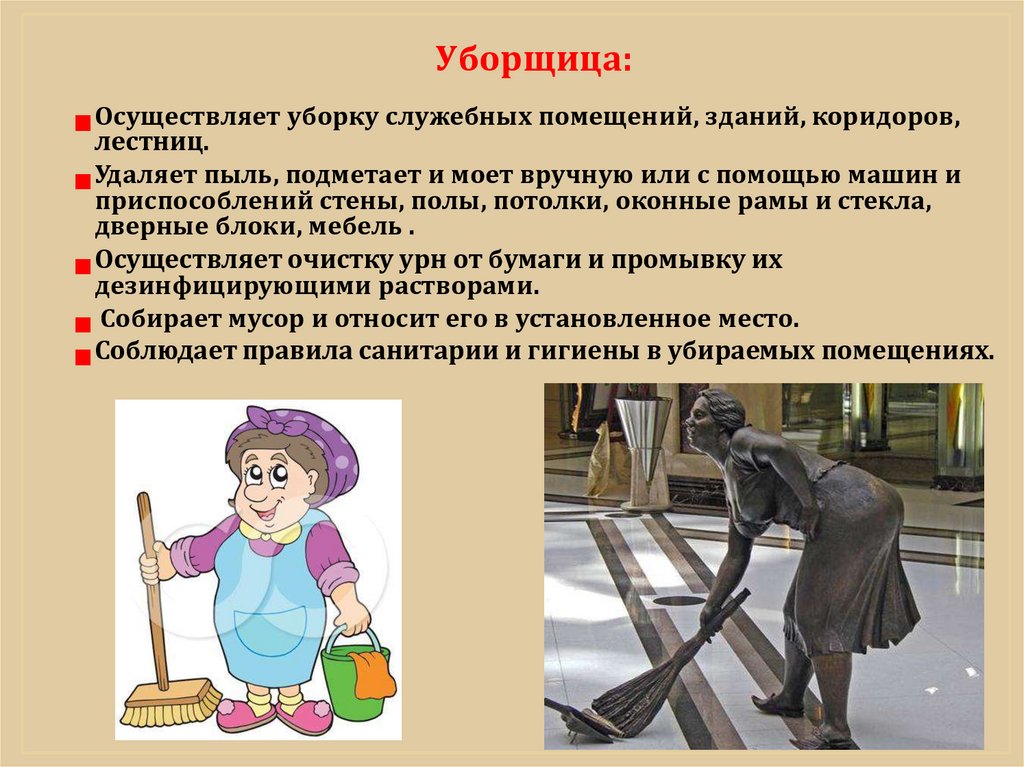 Уборщица:

Осуществляет уборку служебных помещений, зданий, коридоров, лестниц.

Удаляет пыль, подметает и моет вручную или с помощью машин и приспособлений стены, полы, потолки, оконные рамы и стекла, дверные блоки, мебель .

Осуществляет очистку урн от бумаги и промывку их дезинфицирующими растворами.

Собирает мусор и относит его в установленное место.

Соблюдает правила санитарии и гигиены в убираемых помещениях.